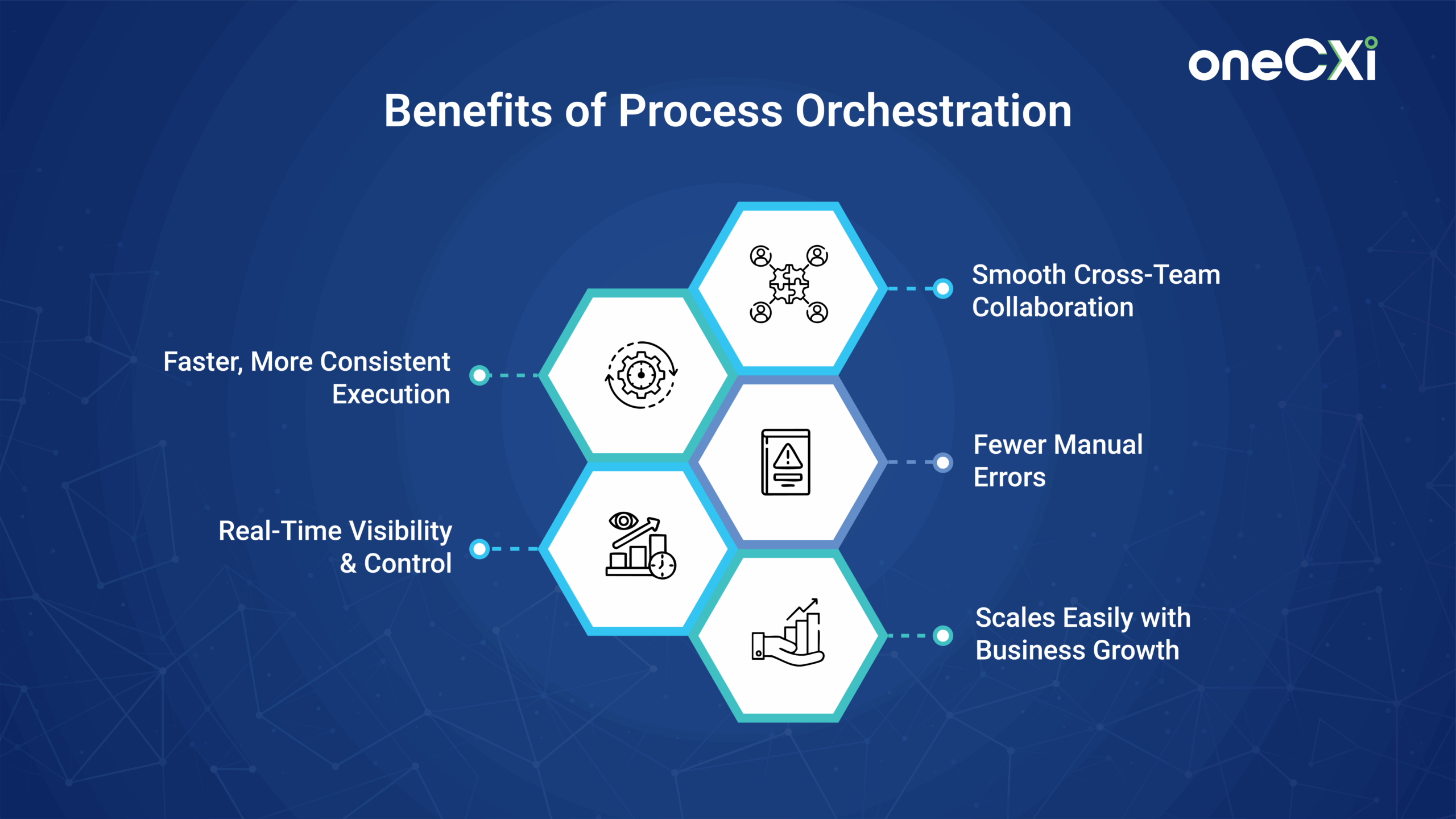 oneCXi

Benefits of Process Orchestration

Smooth Cross-Team Collaboration

Faster, More Consistent Execution

Fewer Manual Errors

Real-Time Visibility & Control

Scales Easily with Business Growth